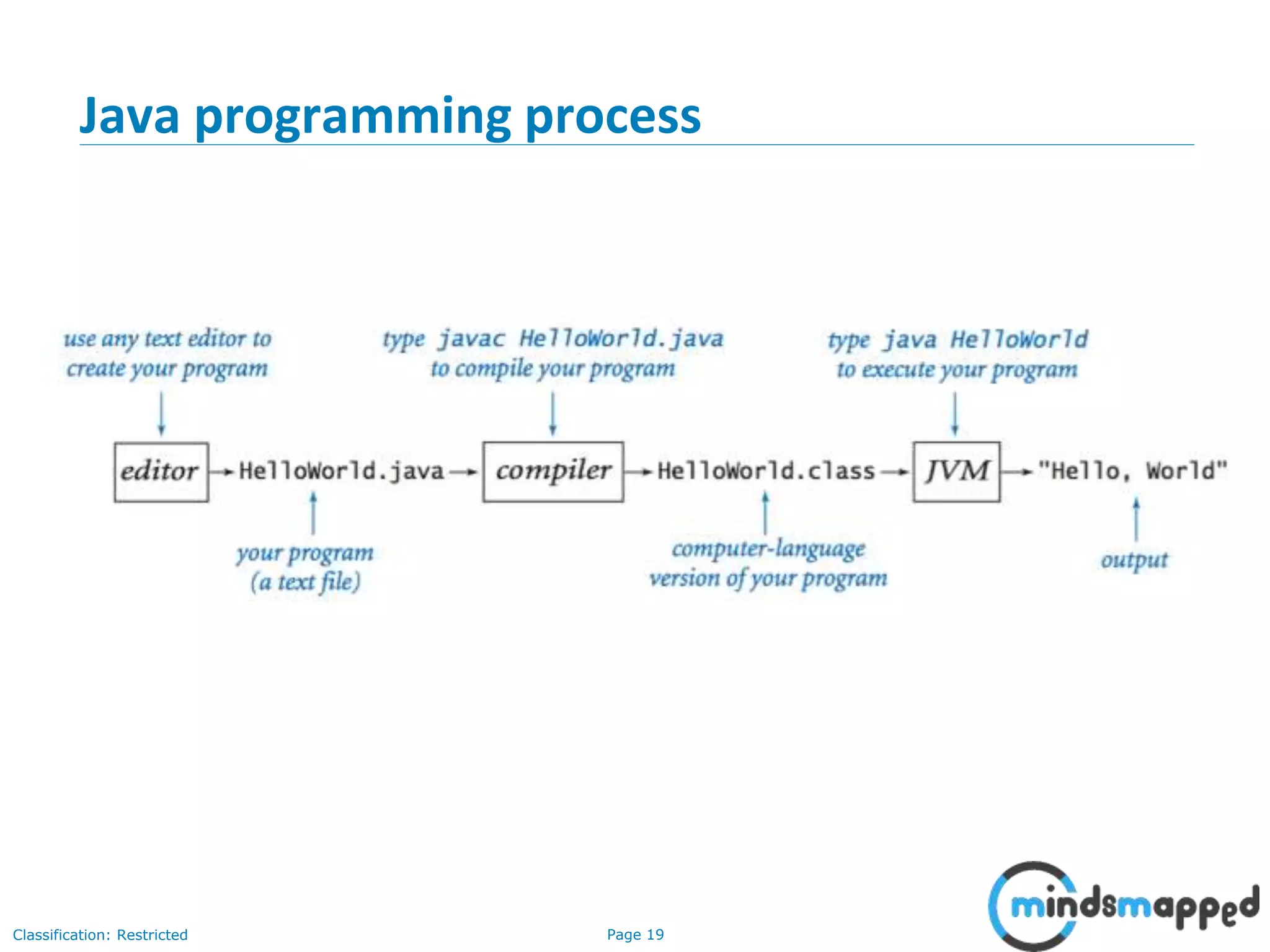 Java programming process

use any text editor to create your program

type javac HelloWorld.java to compile your program

type java HelloWorld to execute your program

editor → HelloWorld.java → compiler → HelloWorld.class → JVM → "Hello, World"

your program (a text file)

computer-language version of your program

output

Classification: Restricted

Page 19

mindsmapped